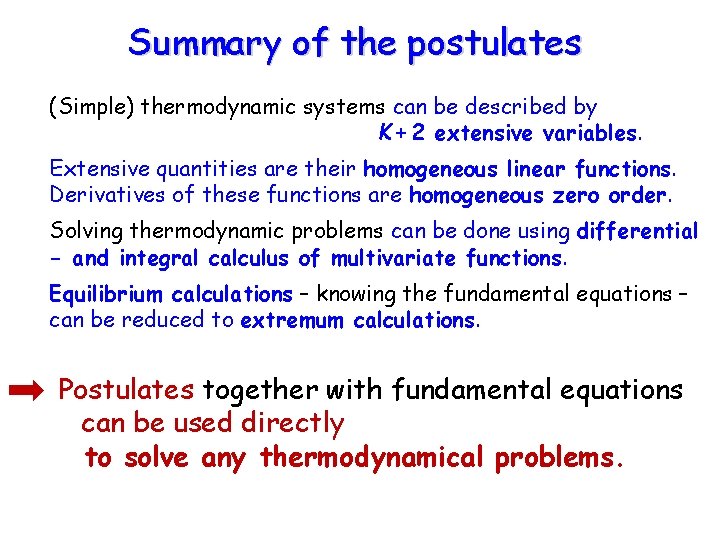 Summary of the postulates

(Simple) thermodynamic systems can be described by $K+2$ extensive variables.

Extensive quantities are their homogeneous linear functions. Derivatives of these functions are homogeneous zero order.

Solving thermodynamic problems can be done using differential – and integral calculus of multivariate functions.

Equilibrium calculations – knowing the fundamental equations – can be reduced to extremum calculations.

Postulates together with fundamental equations can be used directly to solve any thermodynamical problems.